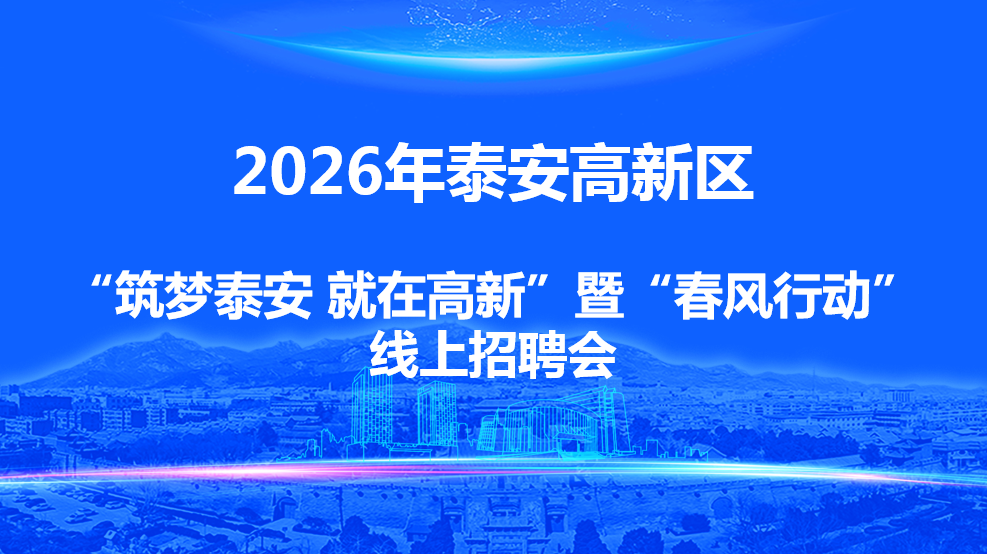 2026年泰安高新区

“筑梦泰安 就在高新”暨“春风行动”线上招聘会